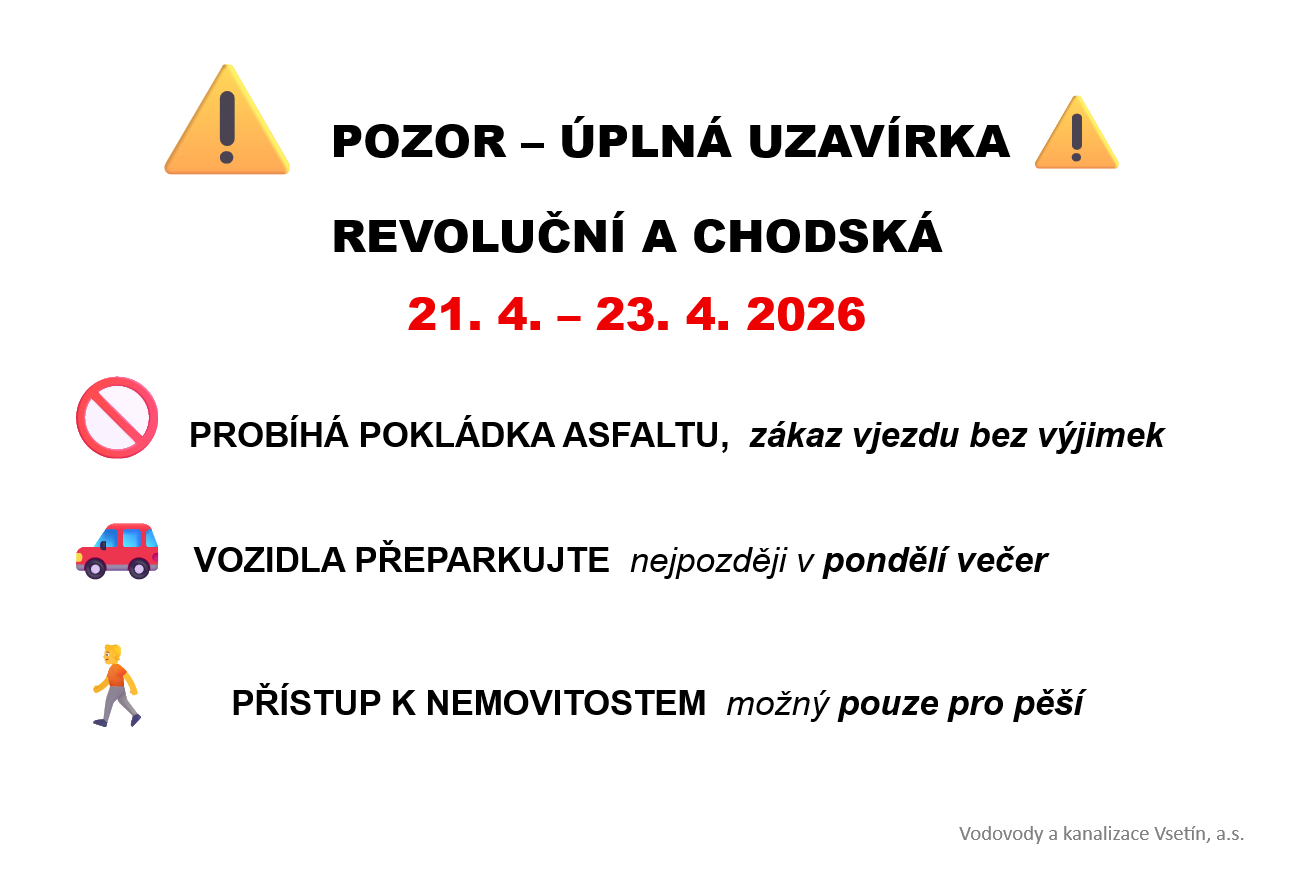 POZOR – ÚPLNÁ UZAVÍRKA

REVOLUČNÍ A CHODSKÁ

21. 4. – 23. 4. 2026

PROBÍHÁ POKLÁDKA ASFALTU, zákaz vjezdu bez výjimek

VOZIDLA PŘEPARKUJTE nejpozději v pondělí večer

PŘÍSTUP K NEMOVITOSTEM možný pouze pro pěší

Vodovody a kanalizace Vsetín, a.s.